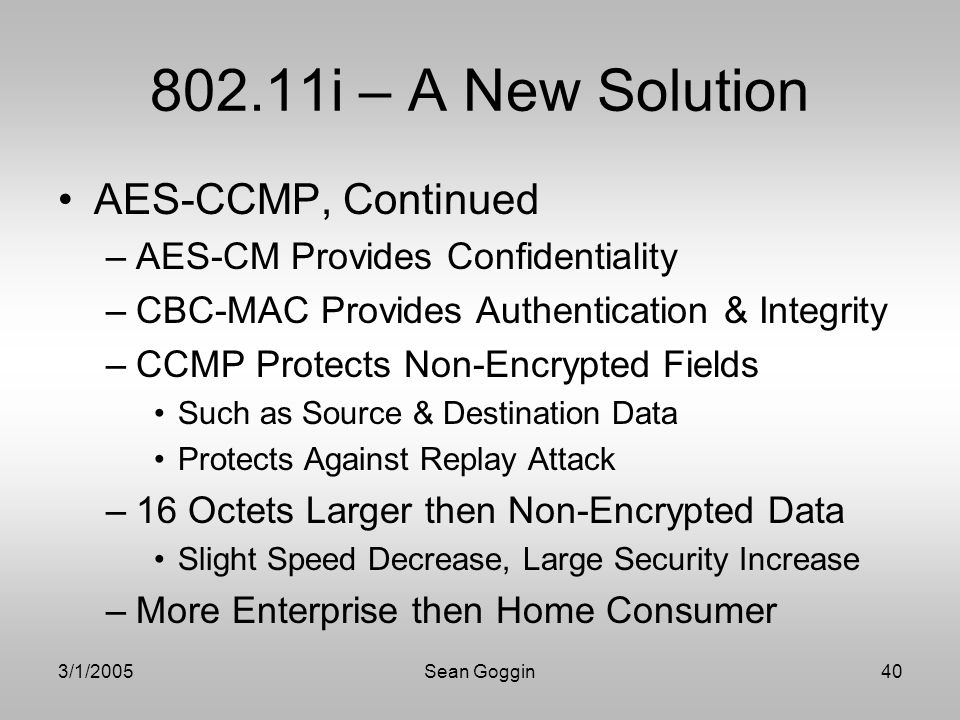 802.11i – A New Solution

• AES-CCMP, Continued
  – AES-CM Provides Confidentiality
  – CBC-MAC Provides Authentication & Integrity
  – CCMP Protects Non-Encrypted Fields
    • Such as Source & Destination Data
    • Protects Against Replay Attack
  – 16 Octets Larger then Non-Encrypted Data
    • Slight Speed Decrease, Large Security Increase
  – More Enterprise then Home Consumer

3/1/2005 Sean Goggin 40